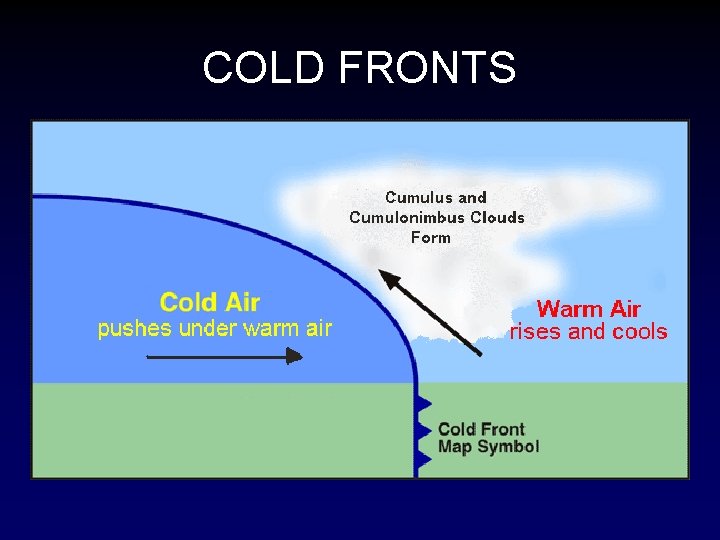 COLD FRONTS

Cumulus and Cumulonimbus Clouds Form

Cold Air
pushes under warm air

Warm Air
rises and cools

Cold Front
Map Symbol